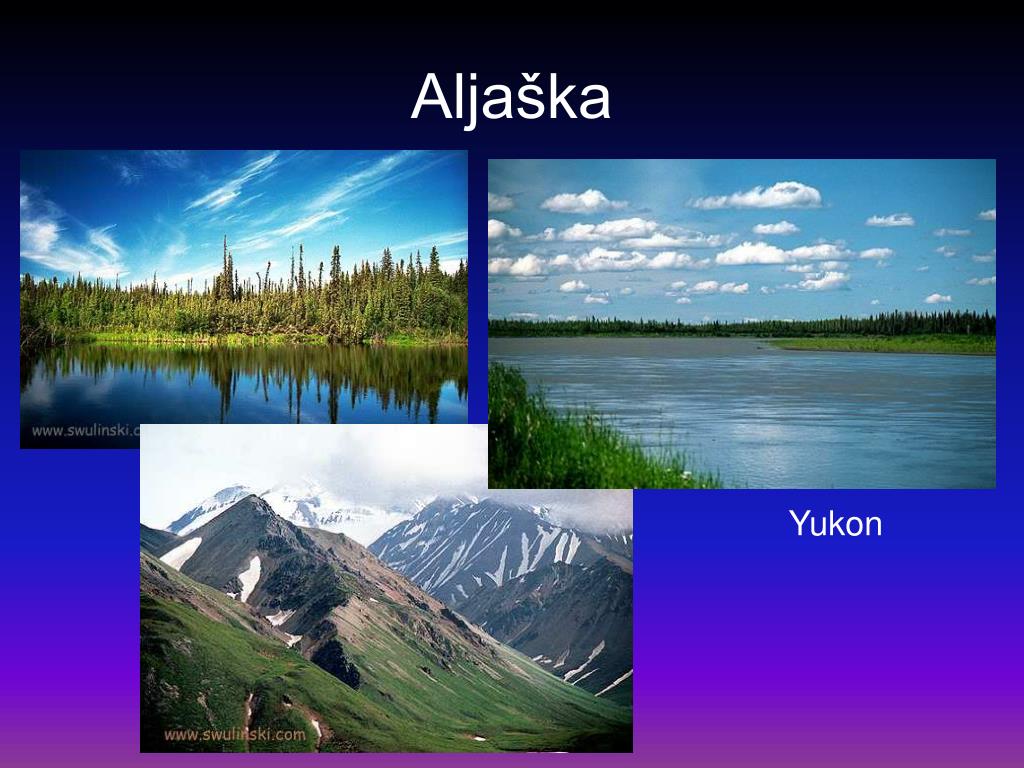 Aljaška

www.swulinski.c

Yukon

www.swulinski.com